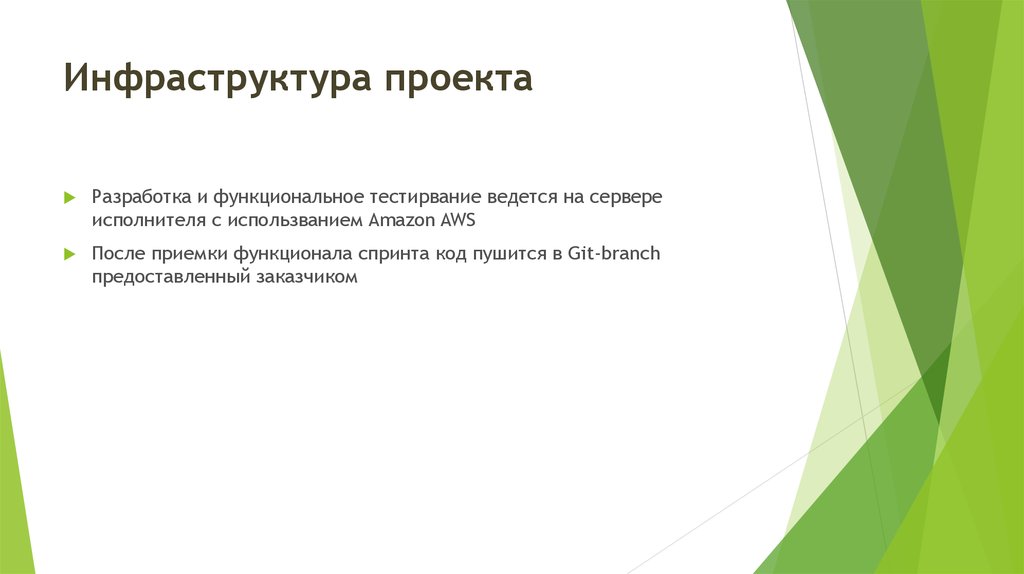 Инфраструктура проекта

Разработка и функциональное тестирвание ведется на сервере исполнителя с использванием Amazon AWS

После приемки функционала спринта код пушится в Git-branch предоставленный заказчиком